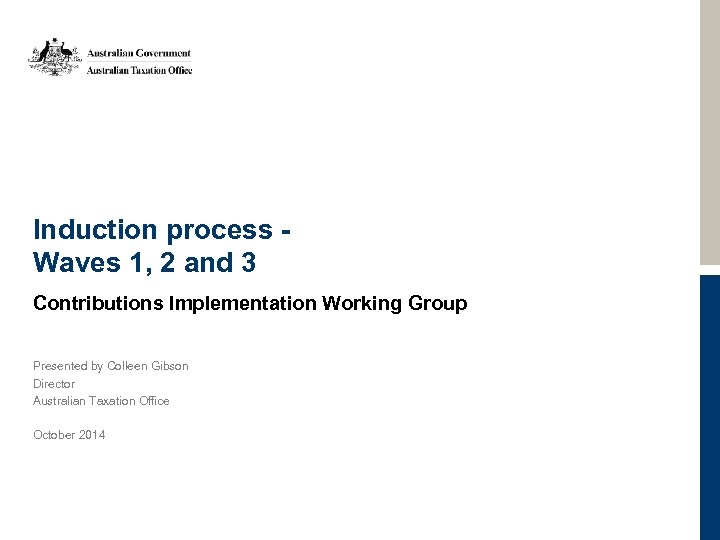 Australian Government
Australian Taxation Office

Induction process -
Waves 1, 2 and 3

Contributions Implementation Working Group

Presented by Colleen Gibson
Director
Australian Taxation Office

October 2014